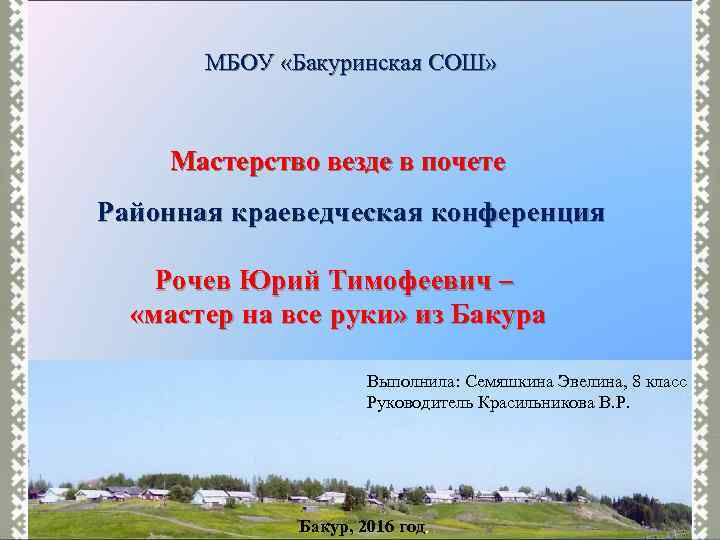 МБОУ «Бакуринская СОШ»

Мастерство везде в почете

Районная краеведческая конференция

Рочев Юрий Тимофеевич – «мастер на все руки» из Бакура

Выполнила: Семяшкина Эвелина, 8 класс
Руководитель Красильникова В.Р.

Бакур, 2016 год.